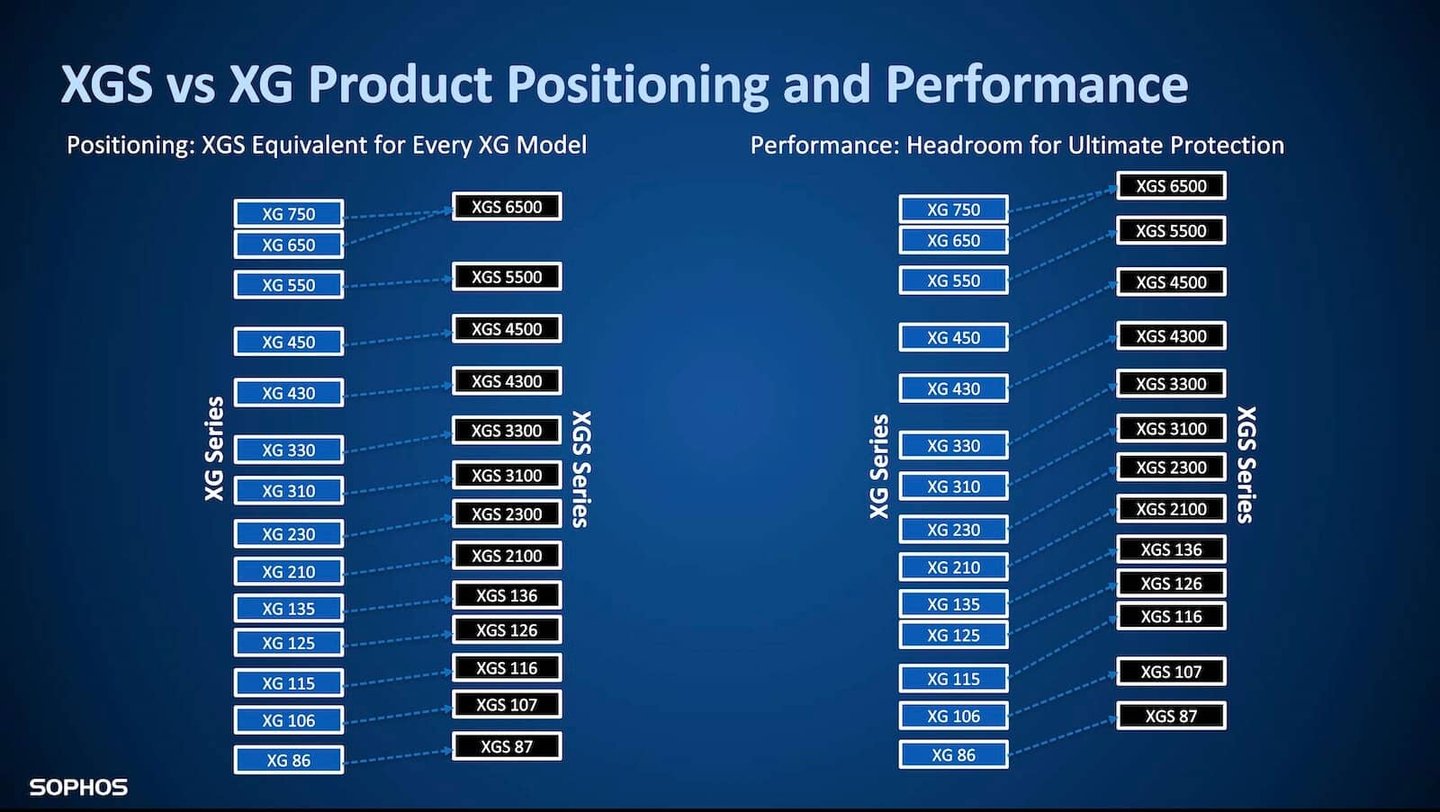 XGS vs XG Product Positioning and Performance

Positioning: XGS Equivalent for Every XG Model

XG Series

XG 750
XG 650
XG 550
XG 450
XG 430
XG 330
XG 310
XG 230
XG 210
XG 135
XG 125
XG 115
XG 106
XG 86

XGS 6500
XGS 5500
XGS 4500
XGS 4300
XGS 3300
XGS 3100
XGS 2300
XGS 2100
XGS 136
XGS 126
XGS 116
XGS 107
XGS 87

XGS Series

Performance: Headroom for Ultimate Protection

XG Series

XG 750
XG 650
XG 550
XG 450
XG 430
XG 330
XG 310
XG 230
XG 210
XG 135
XG 125
XG 115
XG 106
XG 86

XGS 6500
XGS 5500
XGS 4500
XGS 4300
XGS 3300
XGS 3100
XGS 2300
XGS 2100
XGS 136
XGS 126
XGS 116
XGS 107
XGS 87

XGS Series

SOPHOS